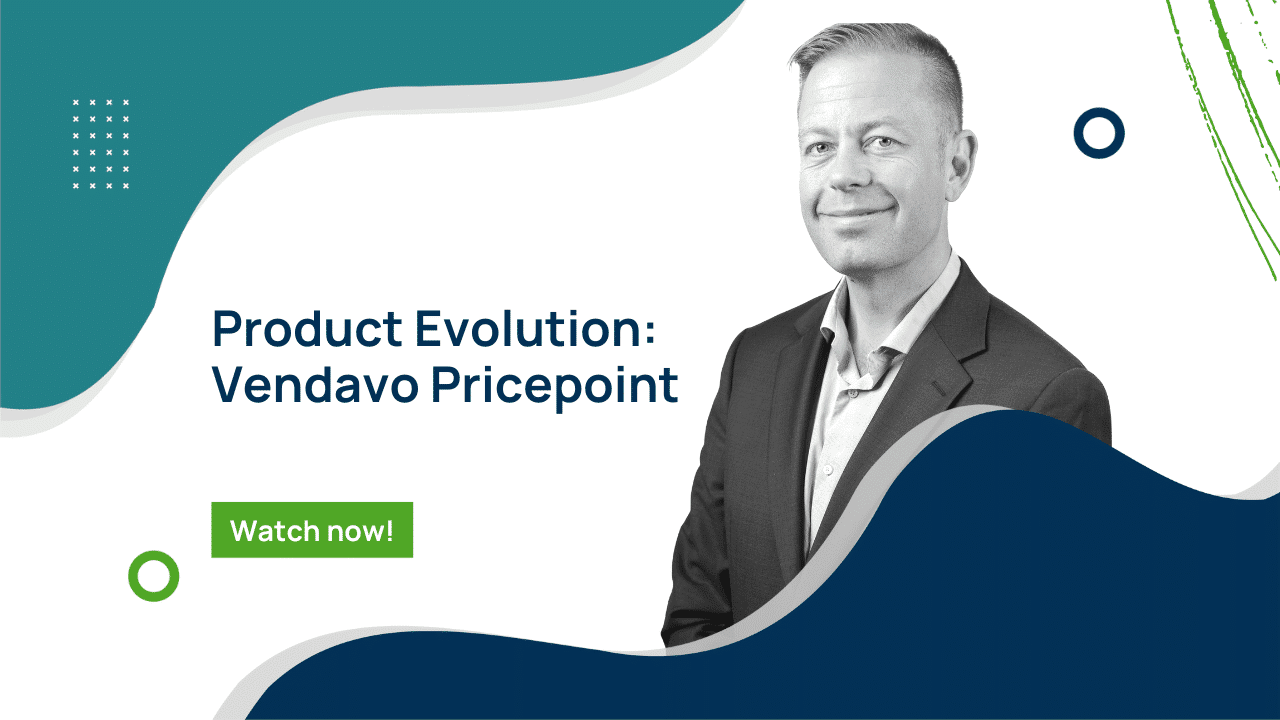 Product Evolution:
Vendavo Pricepoint

Watch now!